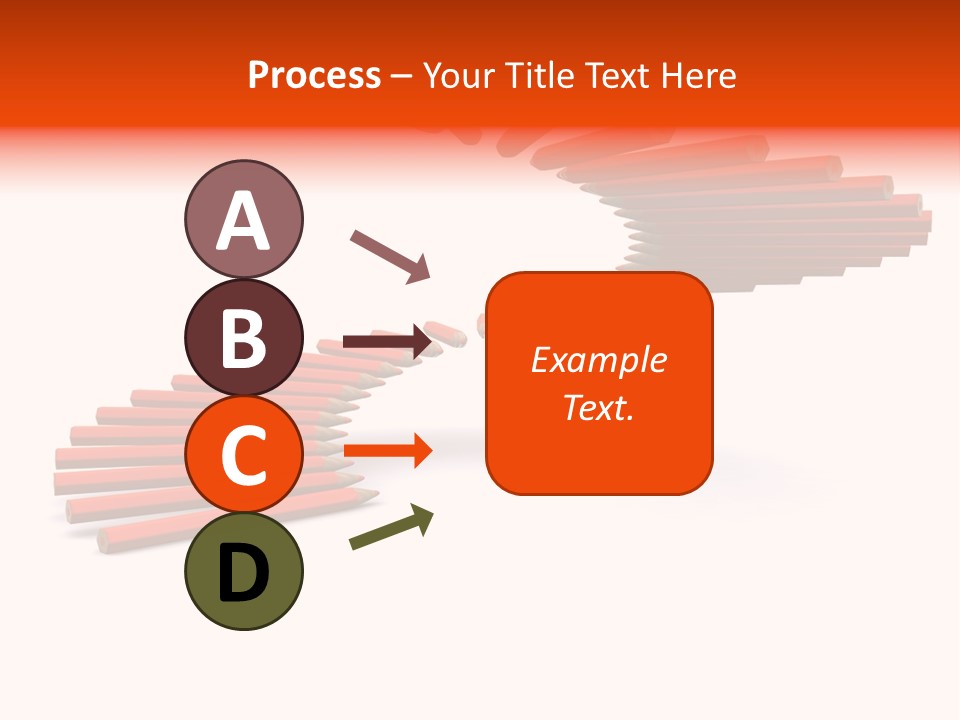 Process – Your Title Text Here

A

B

C

D

Example Text.